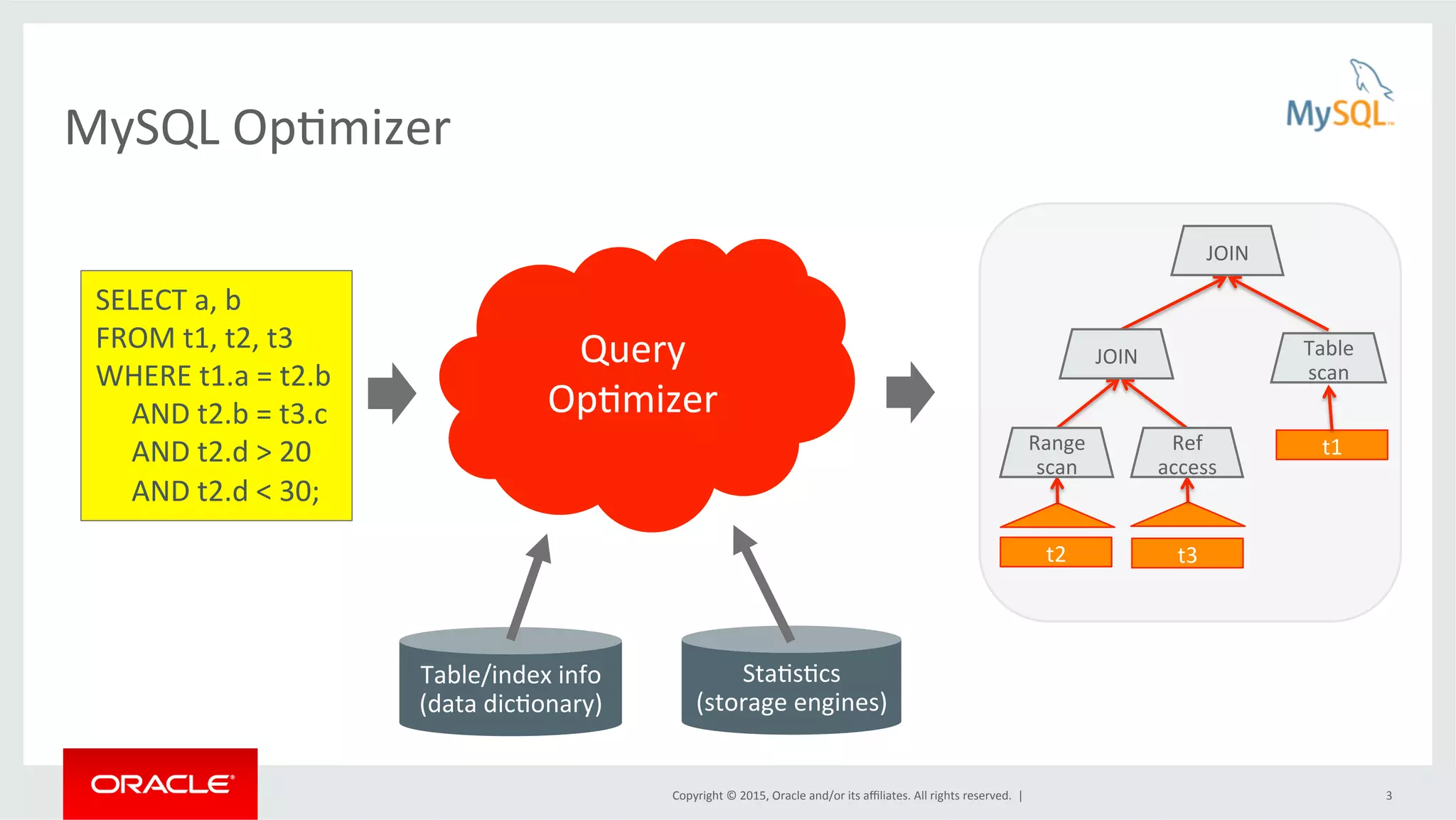 MySQL Optimizer

MySQL

SELECT a, b
FROM t1, t2, t3
WHERE t1.a = t2.b
AND t2.b = t3.c
AND t2.d > 20
AND t2.d < 30;

Query Optimizer

Table/index info (data dictionary)

Statistics (storage engines)

JOIN

JOIN

Table scan

Range scan

Ref access

t1

t2

t3

ORACLE

Copyright © 2015, Oracle and/or its affiliates. All rights reserved. |

3